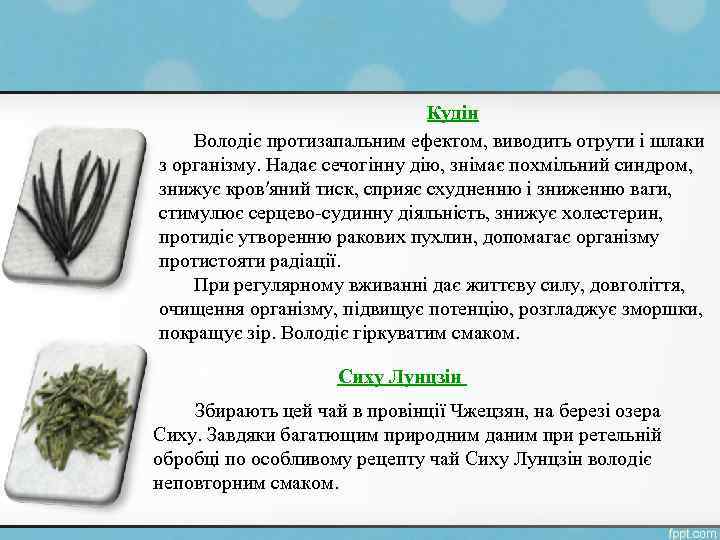 Кудін

Володіє протизапальним ефектом, виводить отрути і шлаки з організму. Надає сечогінну дію, знімає похмільний синдром, знижує кров'яний тиск, сприяє схудненню і зниженню ваги, стимулює серцево-судинну діяльність, знижує холестерин, протидіє утворенню ракових пухлин, допомагає організму протистояти радіації.

При регулярному вживанні дає життєву силу, довголіття, очищення організму, підвищує потенцію, розгладжує зморшки, покращує зір. Володіє гіркуватим смаком.

Сиху Лунцзін

Збирають цей чай в провінції Чжецзян, на березі озера Сиху. Завдяки багатющим природним даним при ретельній обробці по особливому рецепту чай Сиху Лунцзін володіє неповторним смаком.

fppt.com